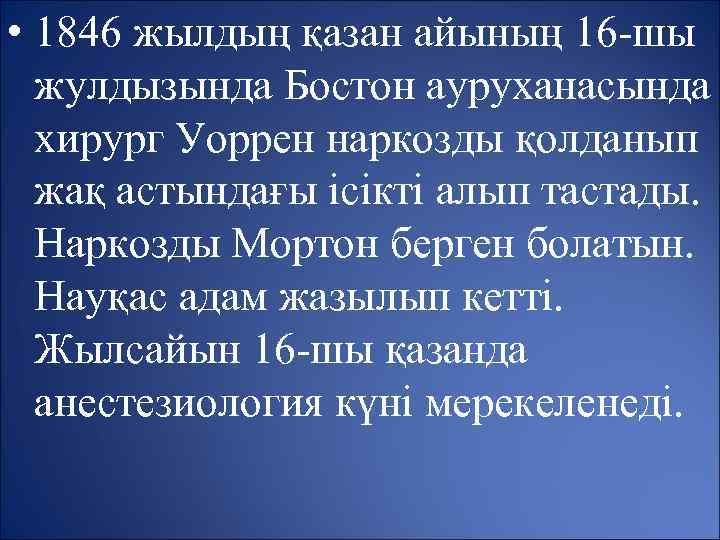 • 1846 жылдың қазан айының 16-шы жулдызында Бостон ауруханасында хирург Уоррен наркозды қолданып жақ астындағы ісікті алып тастады. Наркозды Мортон берген болатын. Науқас адам жазылып кетті. Жылсайын 16-шы қазанда анестезиология күні мерекеленеді.